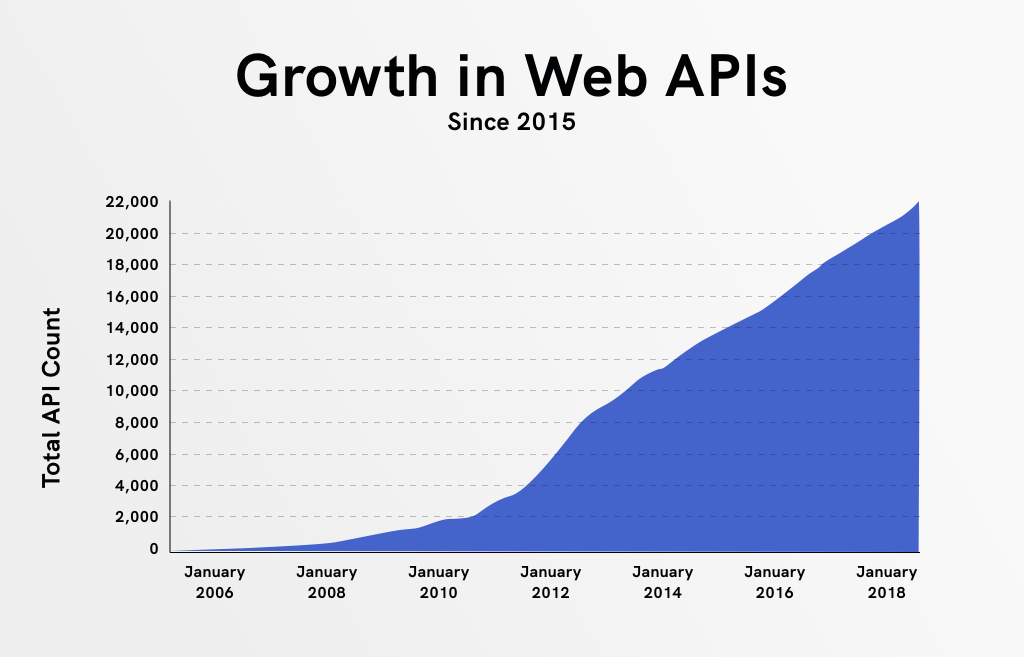 Growth in Web APIs
Since 2015

Total API Count

22,000
20,000
18,000
16,000
14,000
12,000
10,000
8,000
6,000
4,000
2,000
0

January 2006
January 2008
January 2010
January 2012
January 2014
January 2016
January 2018